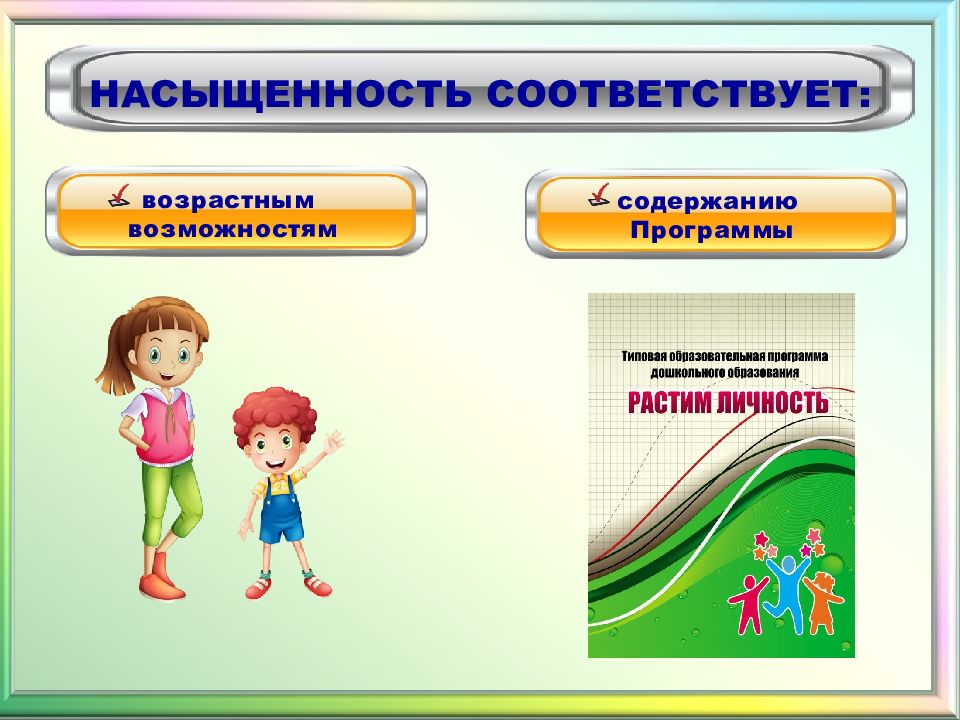 НАСЫЩЕННОСТЬ СООТВЕТСТВУЕТ:

возрастным возможностям

содержанию Программы

Типовая образовательная программа дошкольного образования

РАСТИМ ЛИЧНОСТЬ